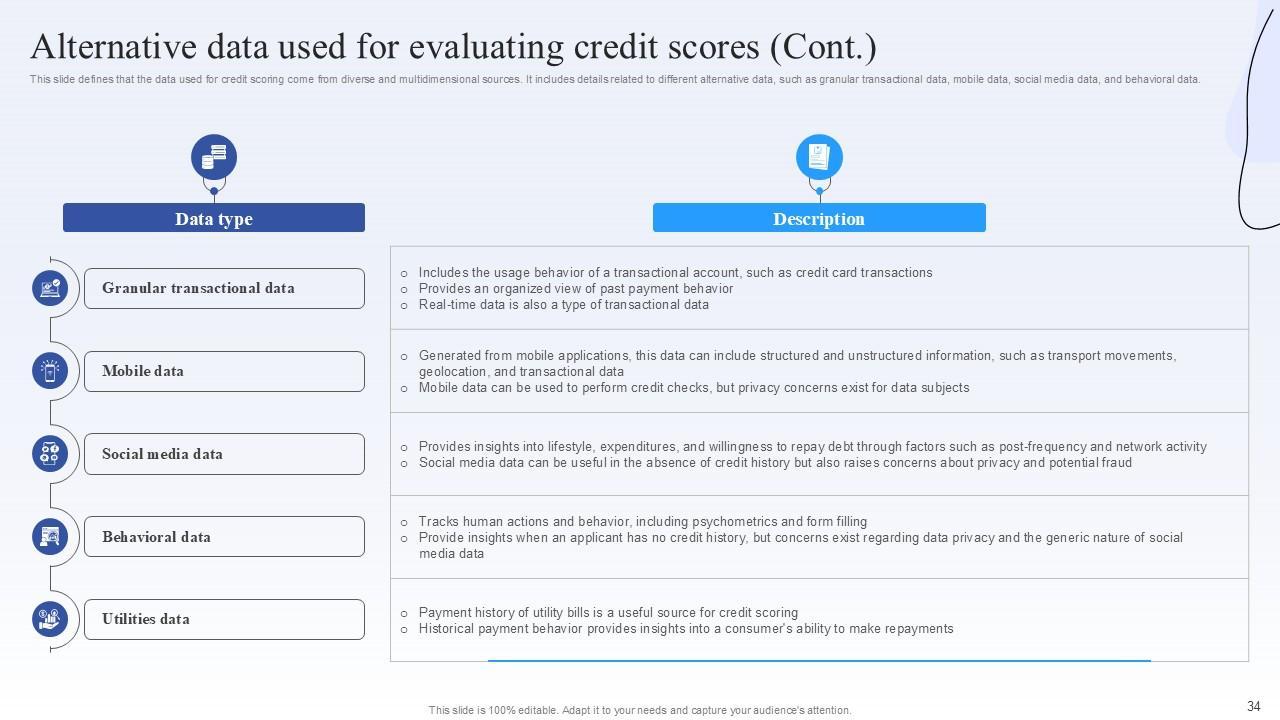 Alternative data used for evaluating credit scores (Cont.)

This slide defines that the data used for credit scoring come from diverse and multidimensional sources. It includes details related to different alternative data, such as granular transactional data, mobile data, social media data, and behavioral data.

| Data type | Description |
|---|---|
| Granular transactional data | ○ Includes the usage behavior of a transactional account, such as credit card transactions ○ Provides an organized view of past payment behavior ○ Real-time data is also a type of transactional data |
| Mobile data | ○ Generated from mobile applications, this data can include structured and unstructured information, such as transport movements, geolocation, and transactional data ○ Mobile data can be used to perform credit checks, but privacy concerns exist for data subjects |
| Social media data | ○ Provides insights into lifestyle, expenditures, and willingness to repay debt through factors such as post-frequency and network activity ○ Social media data can be useful in the absence of credit history but also raises concerns about privacy and potential fraud |
| Behavioral data | ○ Tracks human actions and behavior, including psychometrics and form filling ○ Provide insights when an applicant has no credit history, but concerns exist regarding data privacy and the generic nature of social media data |
| Utilities data | ○ Payment history of utility bills is a useful source for credit scoring ○ Historical payment behavior provides insights into a consumer's ability to make repayments |

This slide is 100% editable. Adapt it to your needs and capture your audience's attention.

34